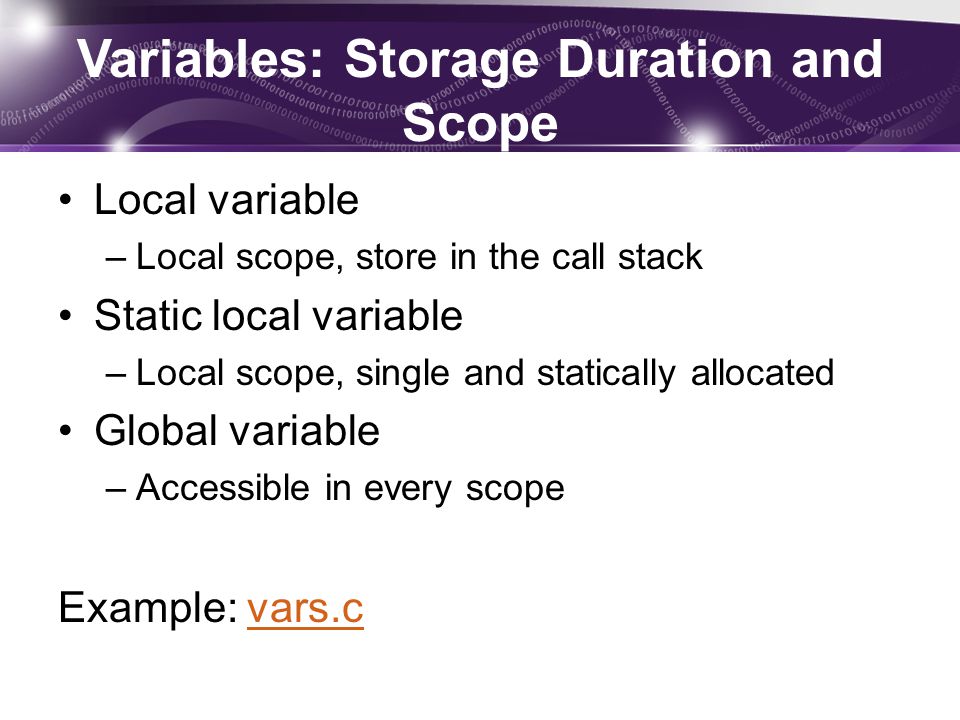 Variables: Storage Duration and Scope

• Local variable
– Local scope, store in the call stack
• Static local variable
– Local scope, single and statically allocated
• Global variable
– Accessible in every scope

Example: vars.c